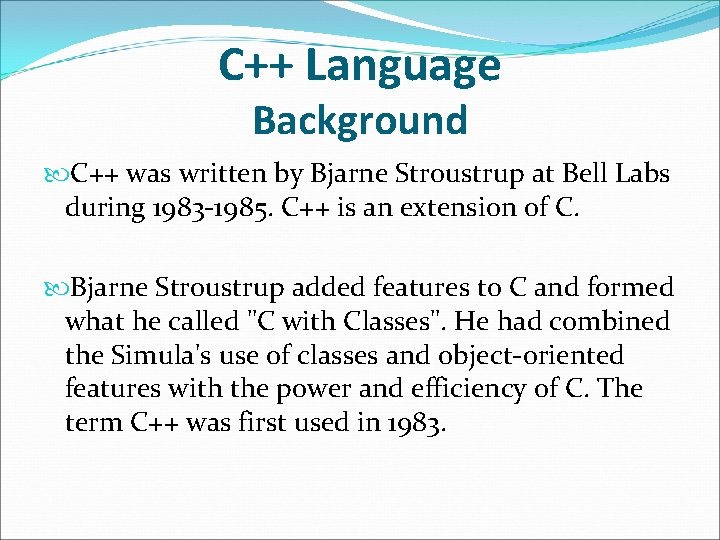 C++ Language
Background

C++ was written by Bjarne Stroustrup at Bell Labs during 1983-1985. C++ is an extension of C.

Bjarne Stroustrup added features to C and formed what he called "C with Classes". He had combined the Simula's use of classes and object-oriented features with the power and efficiency of C. The term C++ was first used in 1983.